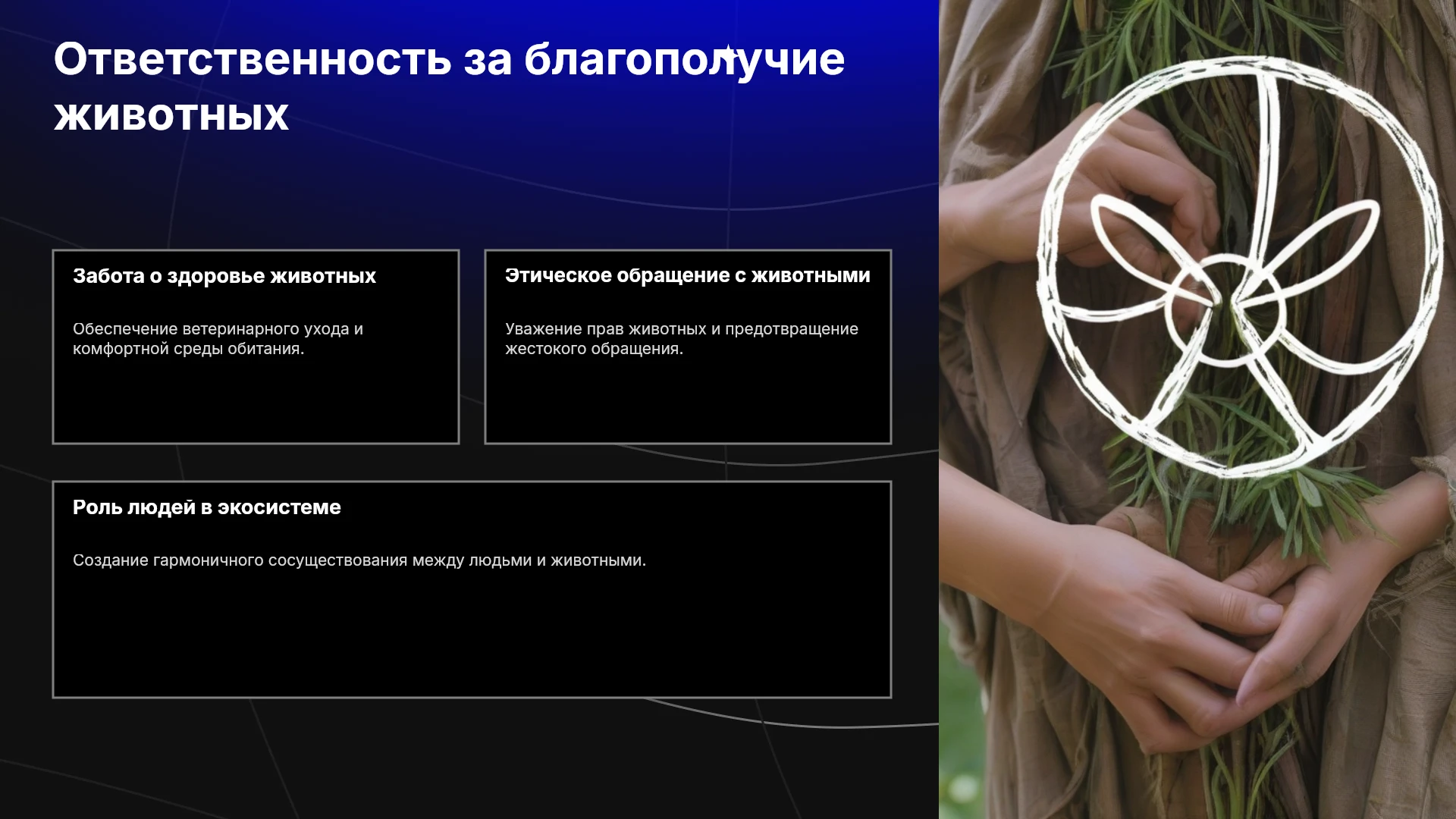 Ответственность за благополучие животных

Забота о здоровье животных

Обеспечение ветеринарного ухода и комфортной среды обитания.

Этическое обращение с животными

Уважение прав животных и предотвращение жестокого обращения.

Роль людей в экосистеме

Создание гармоничного сосуществования между людьми и животными.